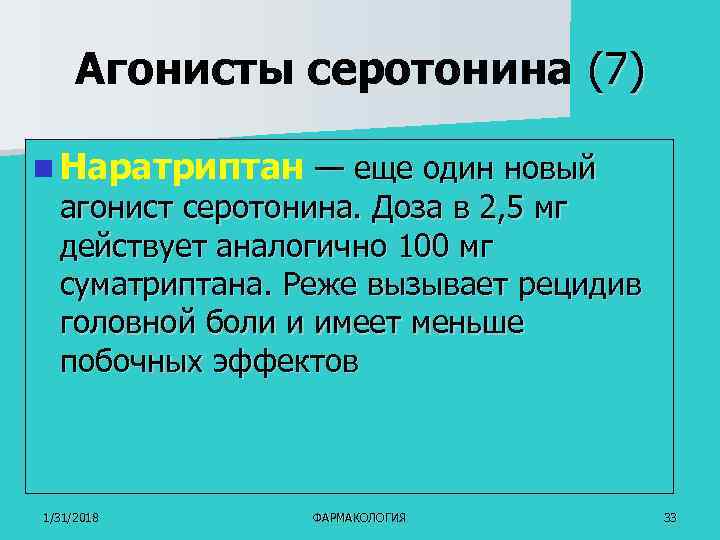 Агонисты серотонина (7)

Наратриптан — еще один новый агонист серотонина. Доза в 2,5 мг действует аналогично 100 мг суматриптана. Реже вызывает рецидив головной боли и имеет меньше побочных эффектов

1/31/2018

ФАРМАКОЛОГИЯ

33